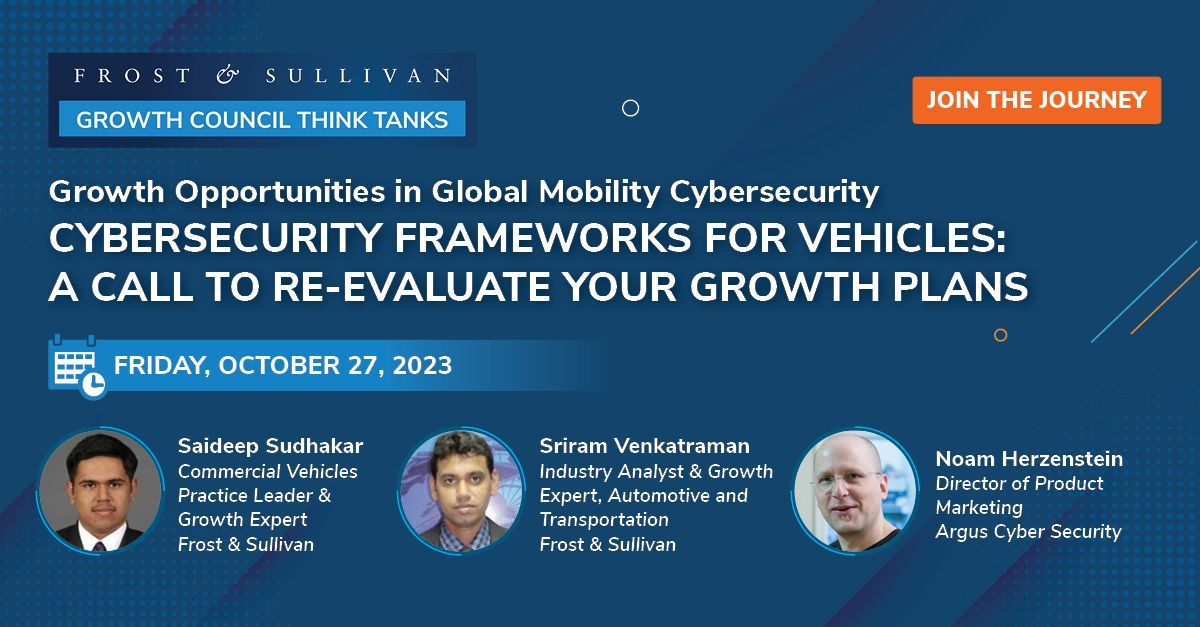 FROST & SULLIVAN
GROWTH COUNCIL THINK TANKS

JOIN THE JOURNEY

Growth Opportunities in Global Mobility Cybersecurity
CYBERSECURITY FRAMEWORKS FOR VEHICLES: A CALL TO RE-EVALUATE YOUR GROWTH PLANS

FRIDAY, OCTOBER 27, 2023

Saideep Sudhakar
Commercial Vehicles Practice Leader & Growth Expert
Frost & Sullivan

Sriram Venkatraman
Industry Analyst & Growth Expert, Automotive and Transportation
Frost & Sullivan

Noam Herzenstein
Director of Product Marketing
Argus Cyber Security